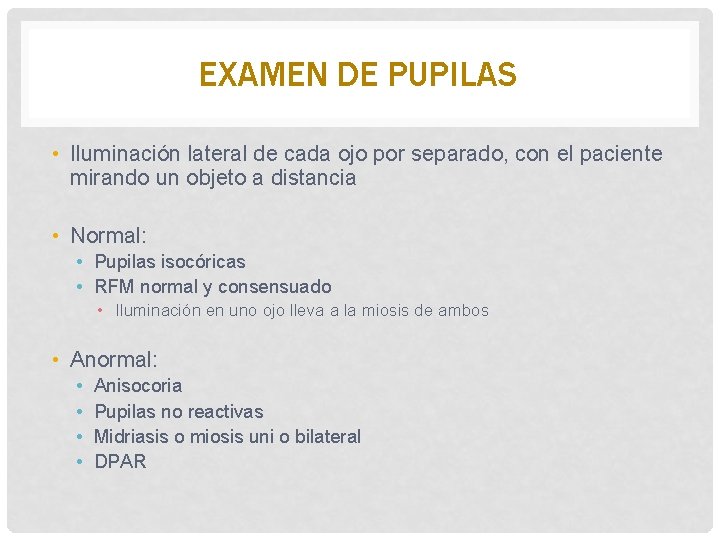 EXAMEN DE PUPILAS

• Iluminación lateral de cada ojo por separado, con el paciente mirando un objeto a distancia

• Normal:
  • Pupilas isocóricas
  • RFM normal y consensuado
    • Iluminación en uno ojo lleva a la miosis de ambos

• Anormal:
  • Anisocoria
  • Pupilas no reactivas
  • Midriasis o miosis uni o bilateral
  • DPAR